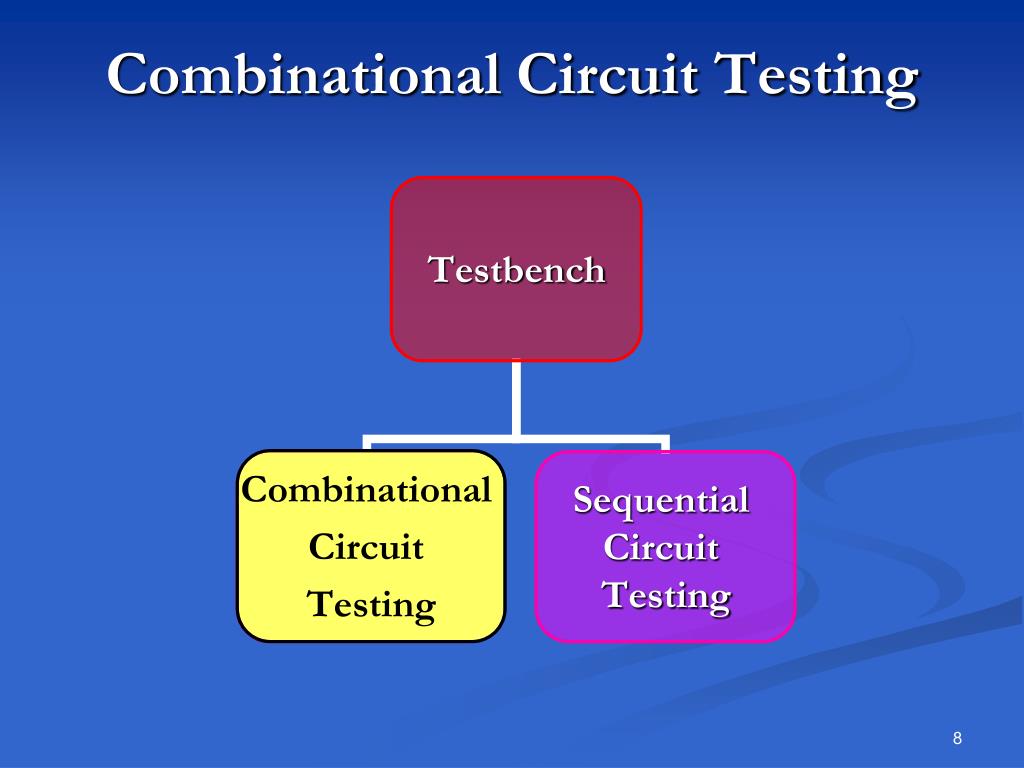 Combinational Circuit Testing

Testbench

Combinational Circuit Testing

Sequential Circuit Testing

8